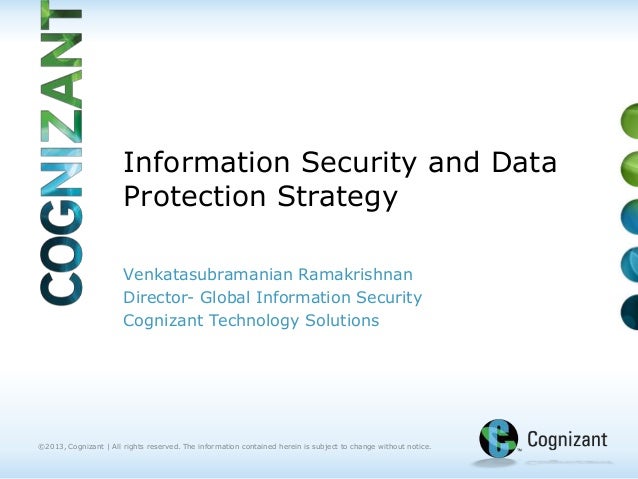 COGNIZANT

Information Security and Data Protection Strategy

Venkatasubramanian Ramakrishnan
Director- Global Information Security
Cognizant Technology Solutions

©2013, Cognizant | All rights reserved. The information contained herein is subject to change without notice.

Cognizant